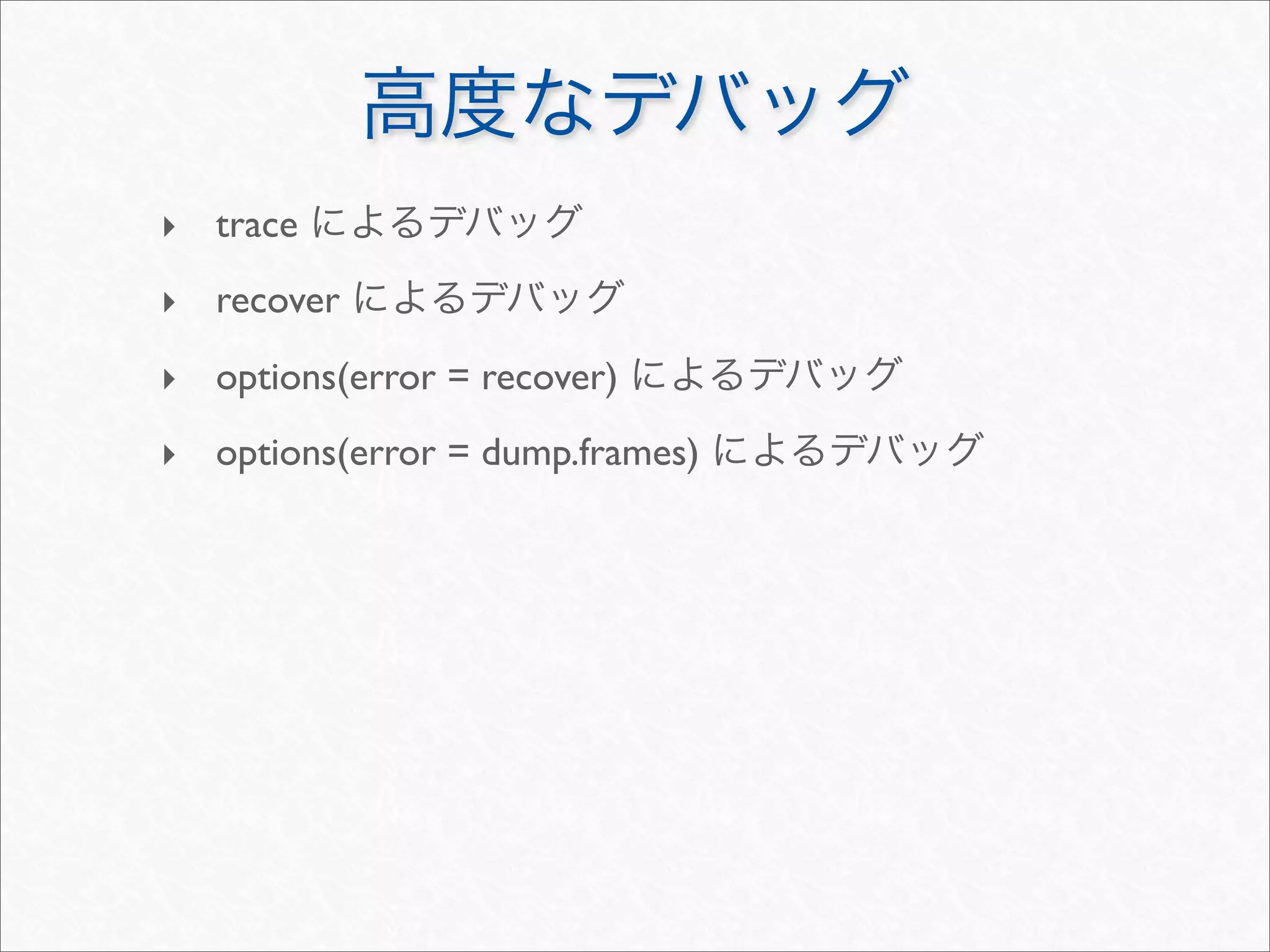 高度なデバッグ

‣ trace によるデバッグ

‣ recover によるデバッグ

‣ options(error = recover) によるデバッグ

‣ options(error = dump.frames) によるデバッグ